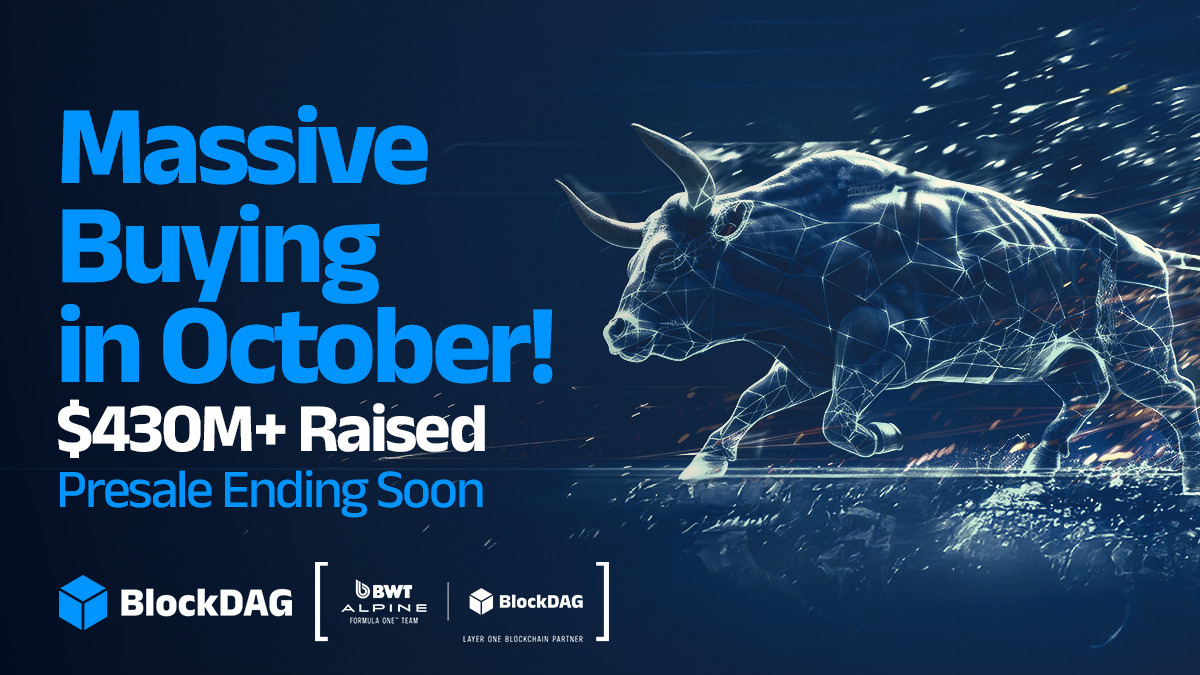 Massive Buying in October!
$430M+ Raised
Presale Ending Soon

BlockDAG

BWT ALPINE FORMULA ONE™ TEAM

BlockDAG
LAYER ONE BLOCKCHAIN PARTNER